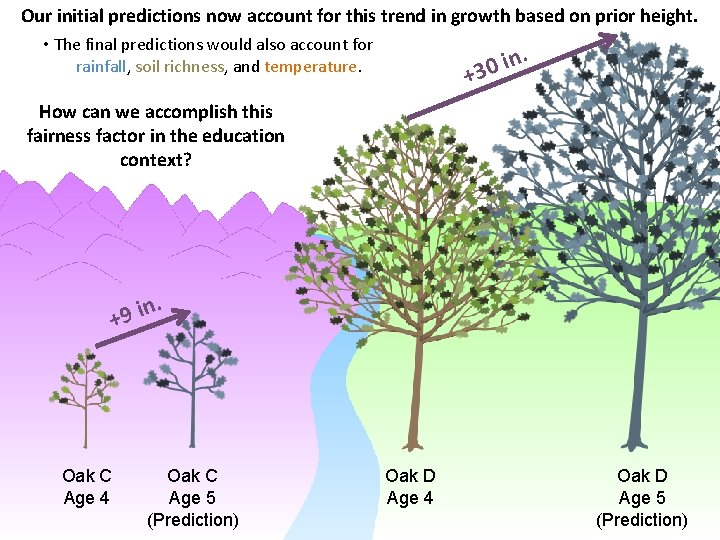 Our initial predictions now account for this trend in growth based on prior height.

• The final predictions would also account for rainfall, soil richness, and temperature.

How can we accomplish this fairness factor in the education context?

+30 in.

+9 in.

Oak C
Age 4

Oak C
Age 5
(Prediction)

Oak D
Age 4

Oak D
Age 5
(Prediction)